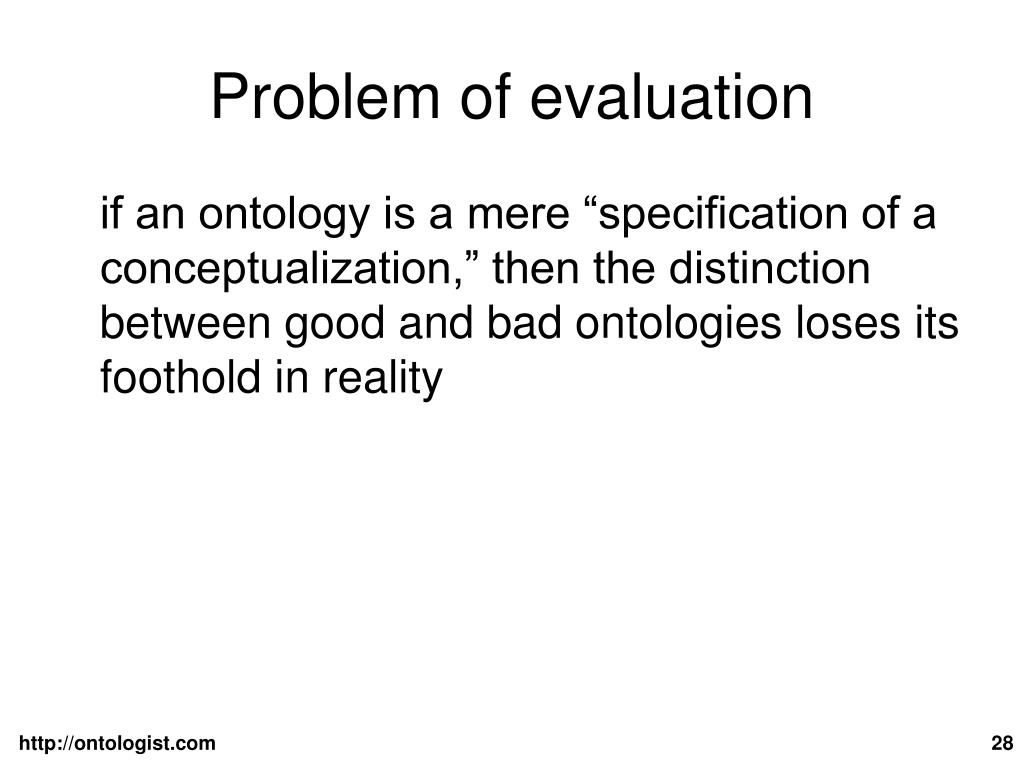 Problem of evaluation

if an ontology is a mere “specification of a conceptualization,” then the distinction between good and bad ontologies loses its foothold in reality

http://ontologist.com

28